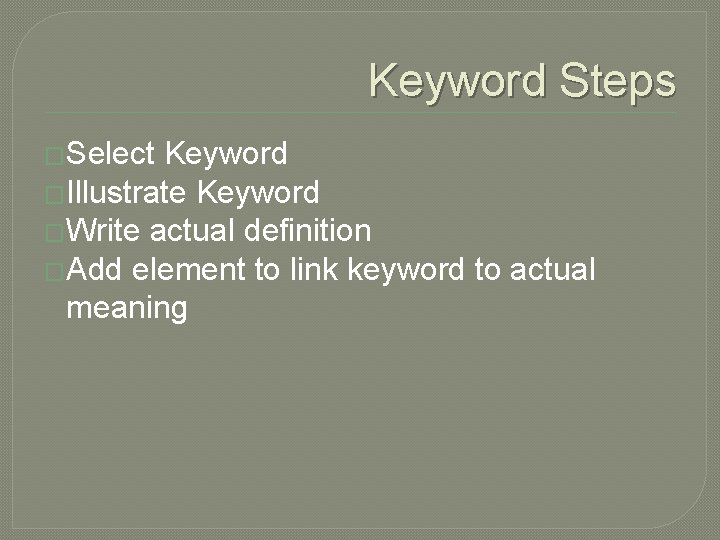 Keyword Steps

Select Keyword
Illustrate Keyword
Write actual definition
Add element to link keyword to actual meaning